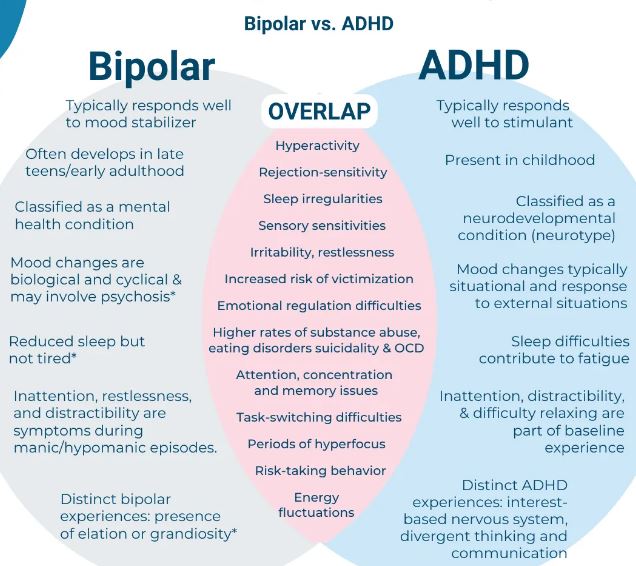 Bipolar vs. ADHD

Bipolar

Typically responds well to mood stabilizer

Often develops in late teens/early adulthood

Classified as a mental health condition

Mood changes are biological and cyclical & may involve psychosis*

Reduced sleep but not tired*

Inattention, restlessness, and distractibility are symptoms during manic/hypomanic episodes.

Distinct bipolar experiences: presence of elation or grandiosity*

OVERLAP

Hyperactivity

Rejection-sensitivity

Sleep irregularities

Sensory sensitivities

Irritability, restlessness

Increased risk of victimization

Emotional regulation difficulties

Higher rates of substance abuse, eating disorders suicidality & OCD

Attention, concentration and memory issues

Task-switching difficulties

Periods of hyperfocus

Risk-taking behavior

Energy fluctuations

ADHD

Typically responds well to stimulant

Present in childhood

Classified as a neurodevelopmental condition (neurotype)

Mood changes typically situational and response to external situations

Sleep difficulties contribute to fatigue

Inattention, distractibility, & difficulty relaxing are part of baseline experience

Distinct ADHD experiences: interest-based nervous system, divergent thinking and communication